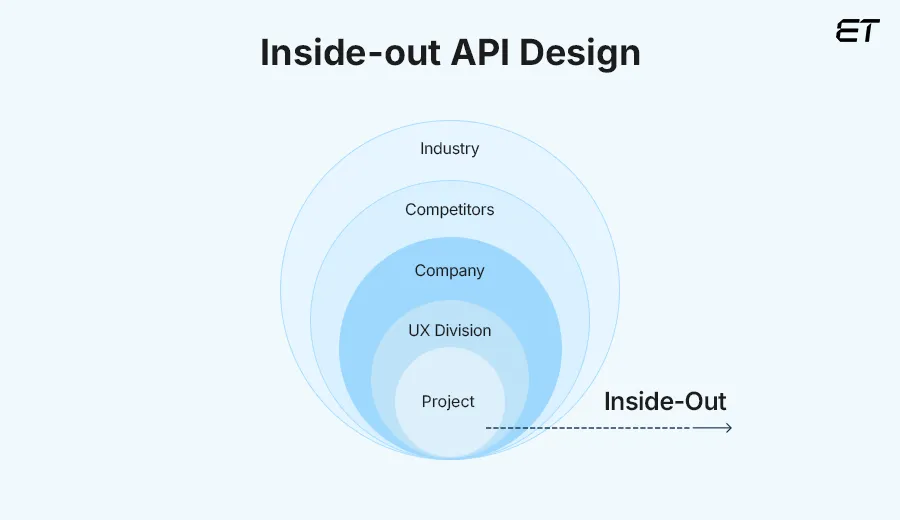 Inside-out API Design

ET

Industry

Competitors

Company

UX Division

Project

Inside-Out